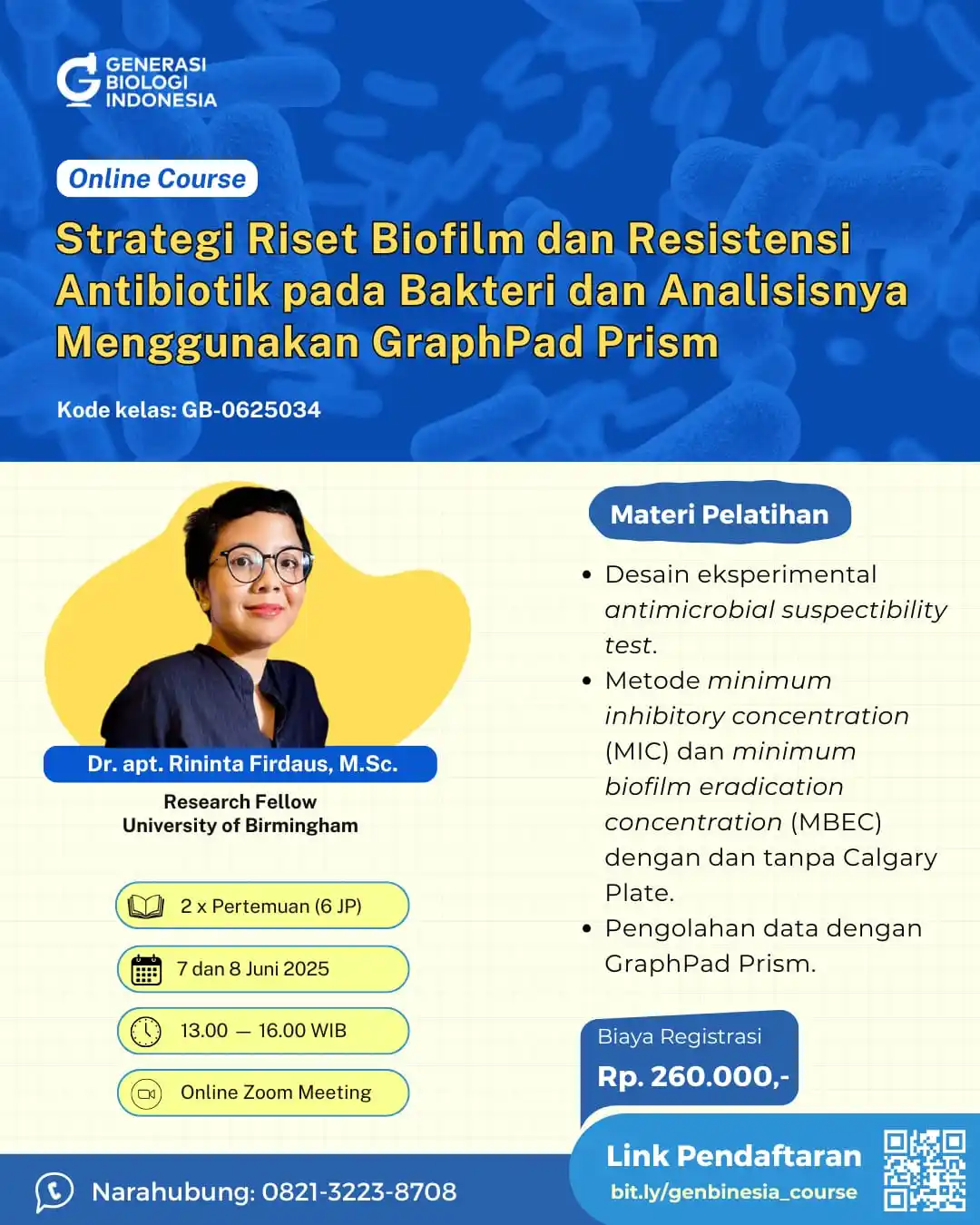 GENERASI BIOLOGI INDONESIA

Online Course

Strategi Riset Biofilm dan Resistensi Antibiotik pada Bakteri dan Analisisnya Menggunakan GraphPad Prism

Kode kelas: GB-0625034

Dr. apt. Rininta Firdaus, M.Sc.

Research Fellow
University of Birmingham

2 x Pertemuan (6 JP)

7 dan 8 Juni 2025

13.00 — 16.00 WIB

Online Zoom Meeting

Materi Pelatihan

• Desain eksperimental antimicrobial suspectibility test.
• Metode minimum inhibitory concentration (MIC) dan minimum biofilm eradication concentration (MBEC) dengan dan tanpa Calgary Plate.
• Pengolahan data dengan GraphPad Prism.

Biaya Registrasi
Rp. 260.000,-

Link Pendaftaran
bit.ly/genbinesia_course

Narahubung: 0821-3223-8708